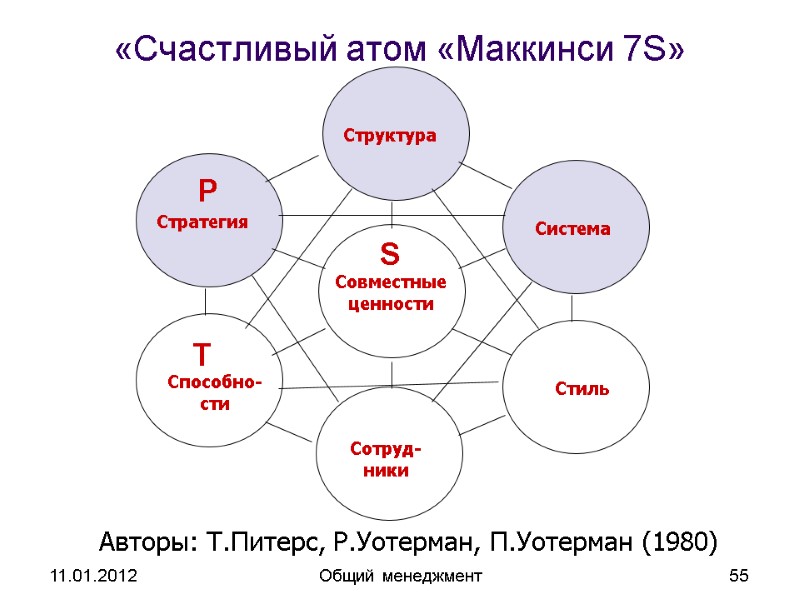 «Счастливый атом «Маккинси 7S»

Структура

P
Стратегия

Система

S
Совместные ценности

T
Способности

Стиль

Сотрудники

Авторы: Т.Питерс, Р.Уотерман, П.Уотерман (1980)

11.01.2012

Общий менеджмент

55